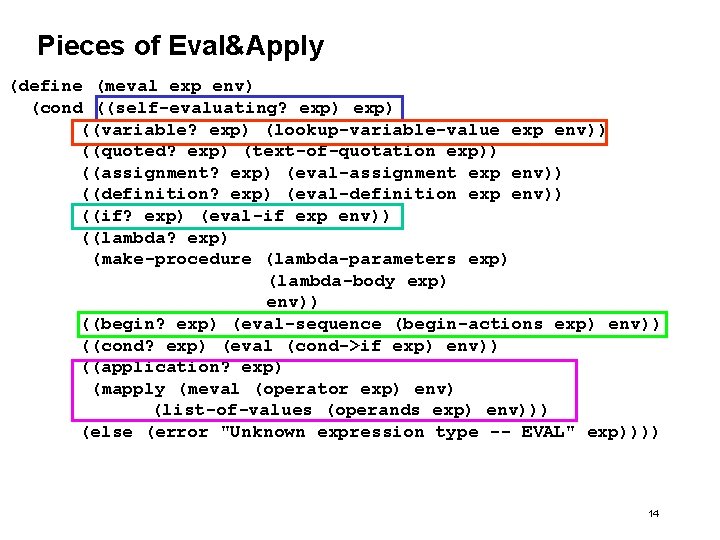 Pieces of Eval&Apply

(define (meval exp env)
  (cond ((self-evaluating? exp) exp)
        ((variable? exp) (lookup-variable-value exp env))
        ((quoted? exp) (text-of-quotation exp))
        ((assignment? exp) (eval-assignment exp env))
        ((definition? exp) (eval-definition exp env))
        ((if? exp) (eval-if exp env))
        ((lambda? exp)
         (make-procedure (lambda-parameters exp)
                         (lambda-body exp)
                         env))
        ((begin? exp) (eval-sequence (begin-actions exp) env))
        ((cond? exp) (eval (cond->if exp) env))
        ((application? exp)
         (mapply (meval (operator exp) env)
              (list-of-values (operands exp) env)))
        (else (error "Unknown expression type -- EVAL" exp))))

14